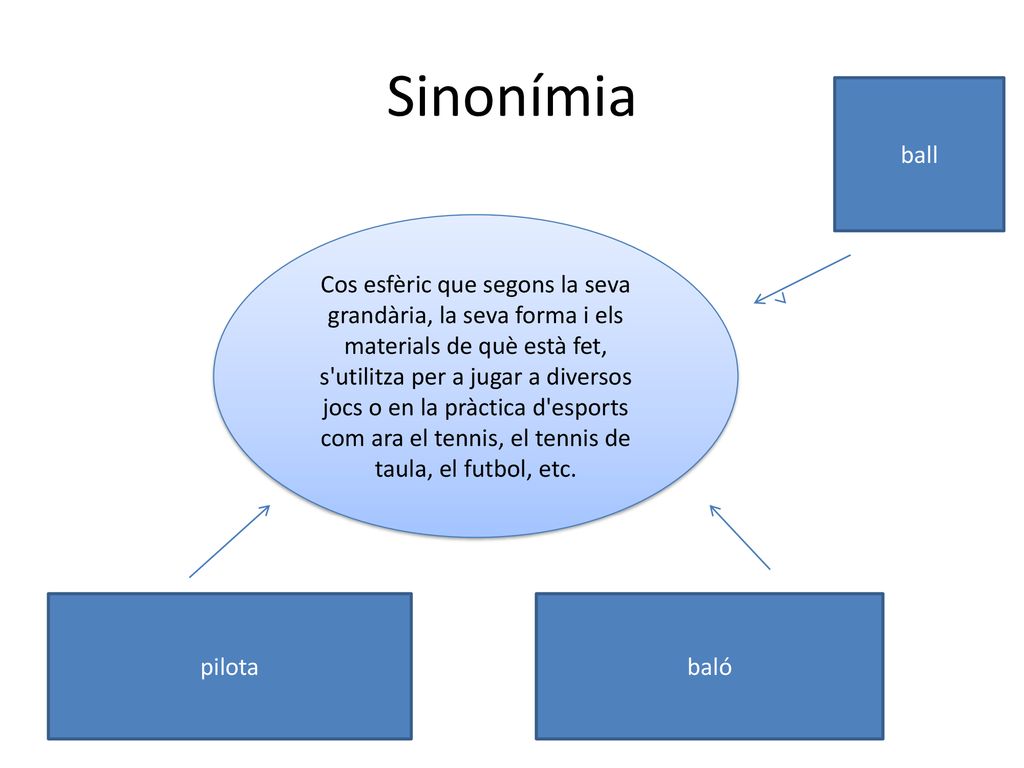 Sinonímia

ball

Cos esfèric que segons la seva grandària, la seva forma i els materials de què està fet, s'utilitza per a jugar a diversos jocs o en la pràctica d'esports com ara el tennis, el tennis de taula, el futbol, etc.

pilota

baló